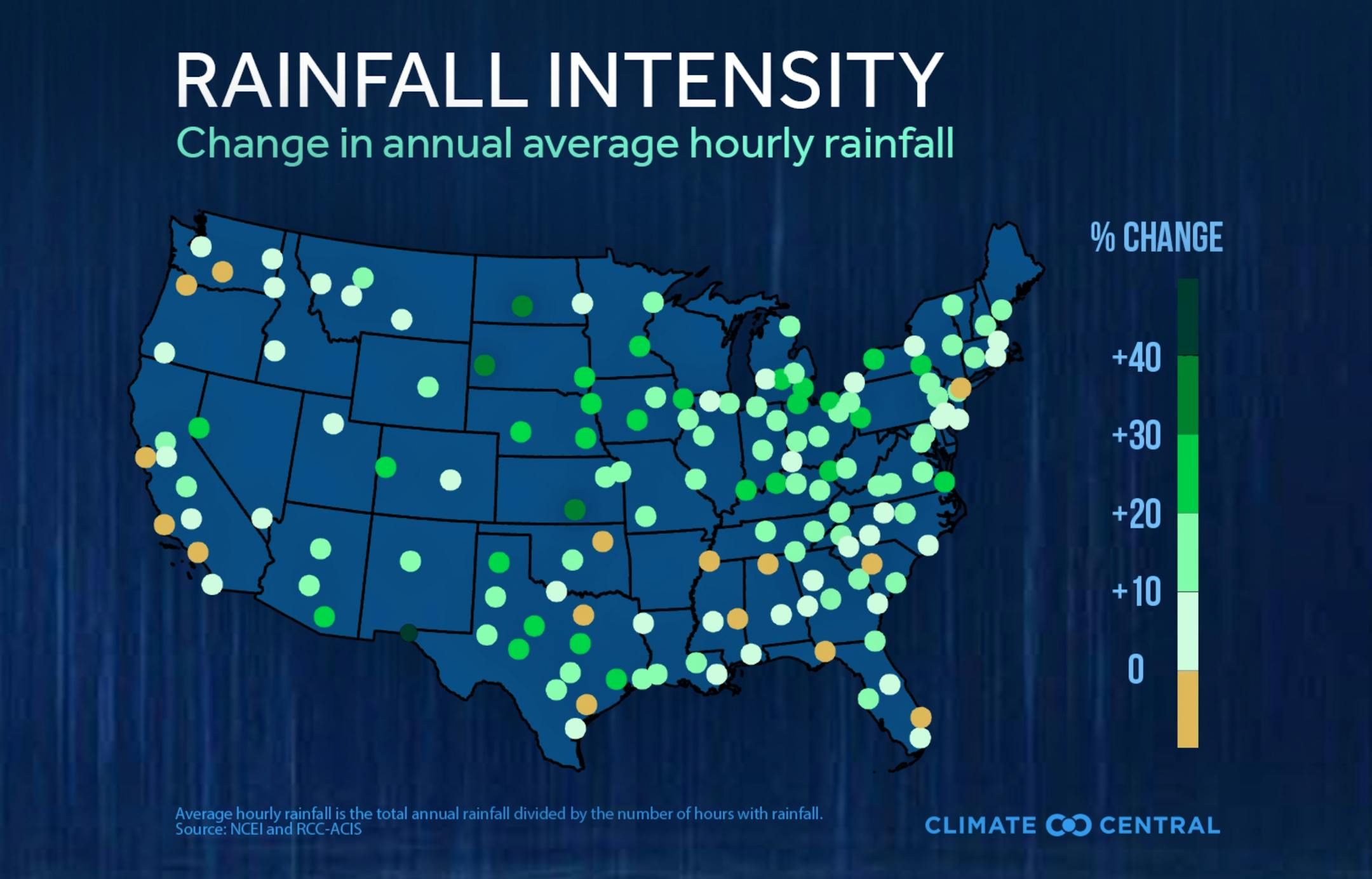 RAINFALL INTENSITY
Change in annual average hourly rainfall

% CHANGE
+40
+30
+20
+10
0

Average hourly rainfall is the total annual rainfall divided by the number of hours with rainfall.
Source: NCEI and RCC-ACIS

CLIMATE CENTRAL